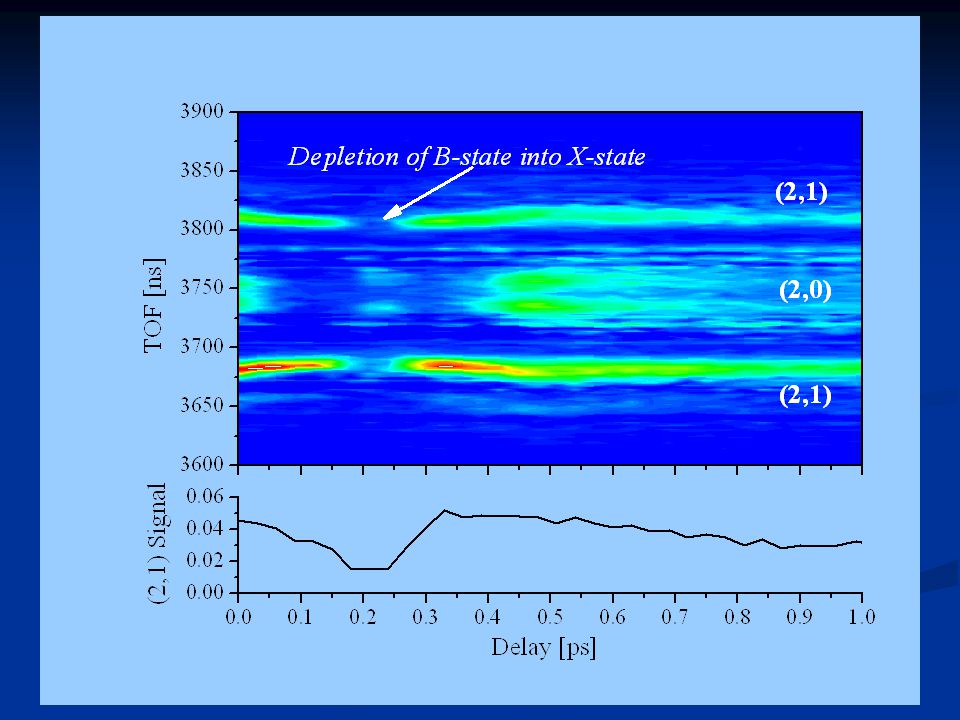 3900
3850
3800
3750
3700
3650
3600
TOF [ns]
Depletion of B-state into X-state
(2,1)
(2,0)
(2,1)
0.06
0.04
0.02
0.00
(2,1) Signal
0.0 0.1 0.2 0.3 0.4 0.5 0.6 0.7 0.8 0.9 1.0
Delay [ps]